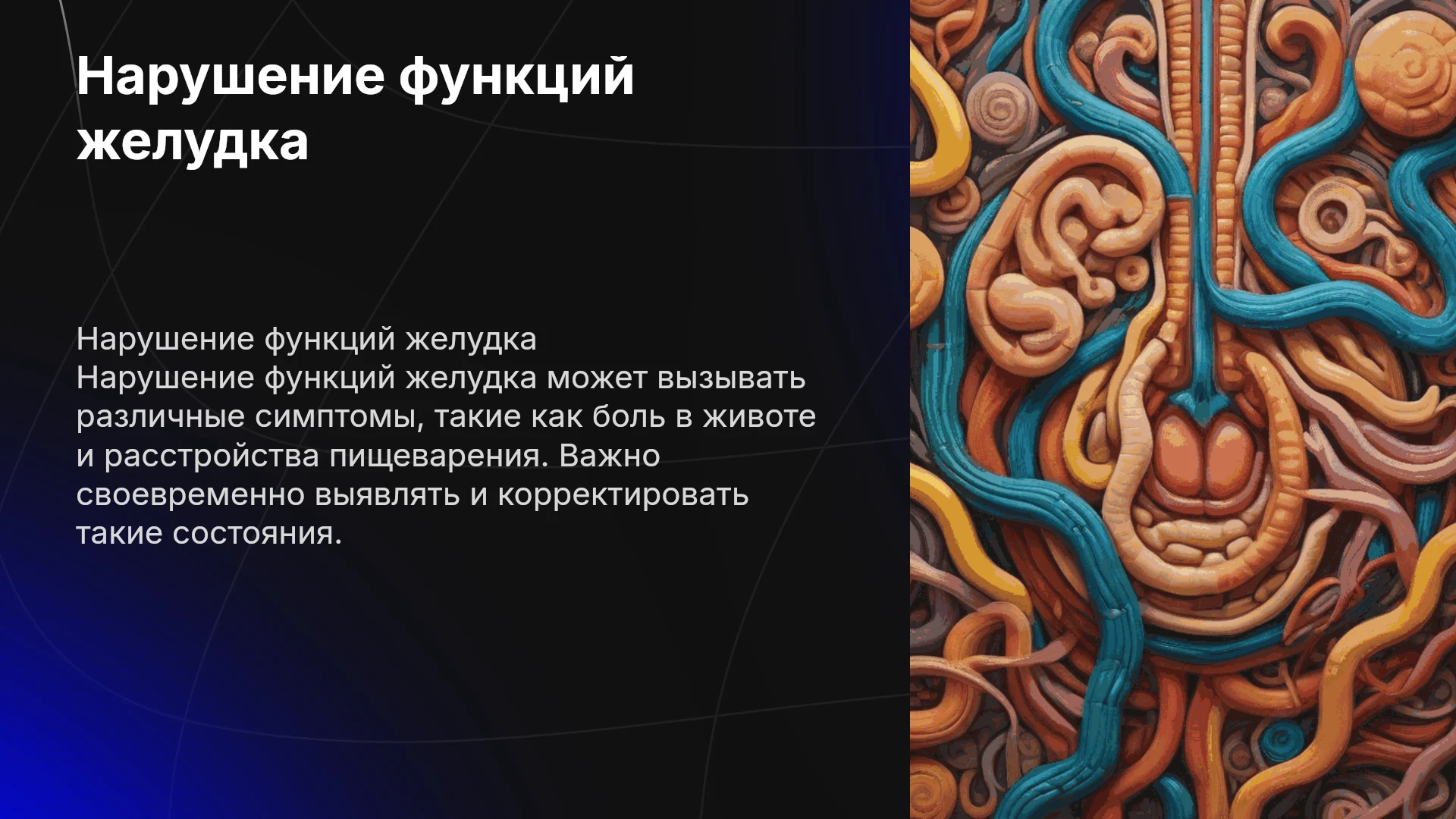 Нарушение функций желудка

Нарушение функций желудка

Нарушение функций желудка может вызывать различные симптомы, такие как боль в животе и расстройства пищеварения. Важно своевременно выявлять и корректировать такие состояния.